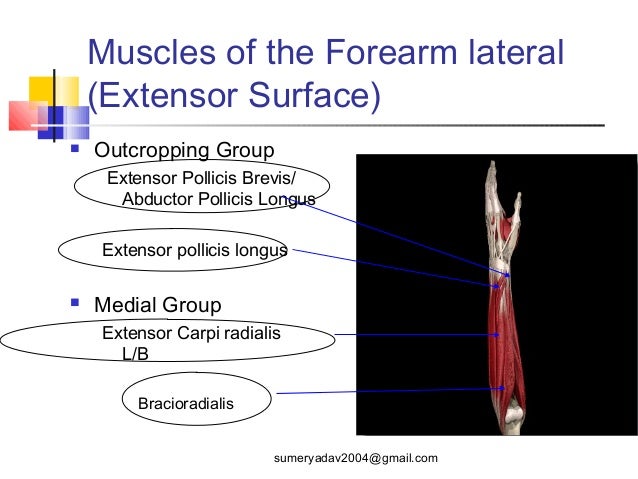 Muscles of the Forearm lateral (Extensor Surface)

▪ Outcropping Group

Extensor Pollicis Brevis/ Abductor Pollicis Longus

Extensor pollicis longus

▪ Medial Group

Extensor Carpi radialis L/B

Bracioradialis

sumeryadav2004@gmail.com